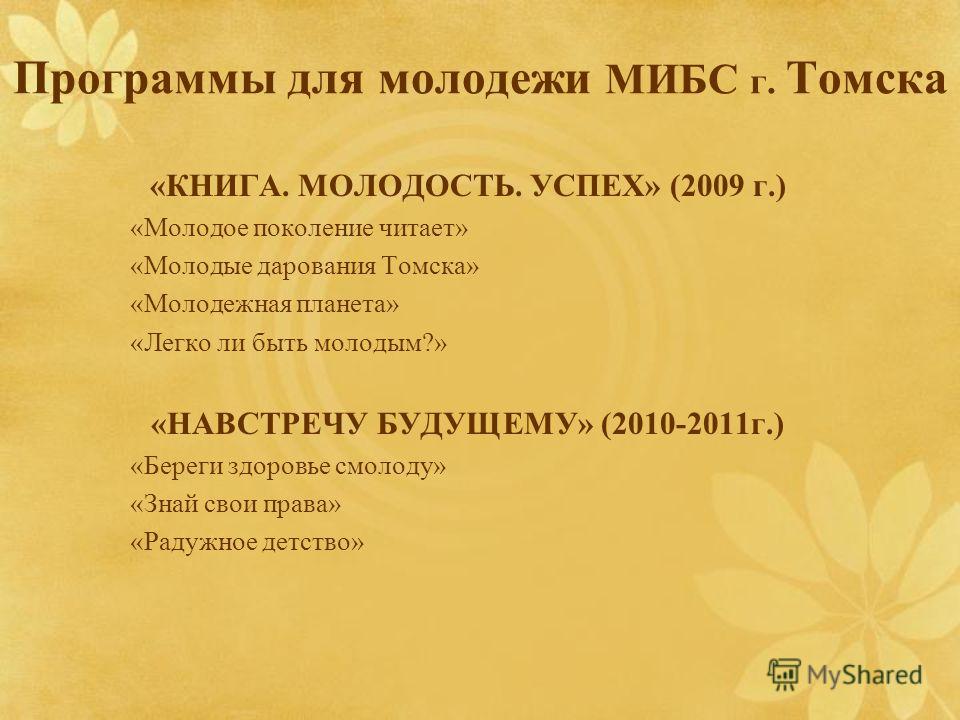 Программы для молодежи МИБС г. Томска

«КНИГА. МОЛОДОСТЬ. УСПЕХ» (2009 г.)

«Молодое поколение читает»

«Молодые дарования Томска»

«Молодежная планета»

«Легко ли быть молодым?»

«НАВСТРЕЧУ БУДУЩЕМУ» (2010-2011г.)

«Береги здоровье смолоду»

«Знай свои права»

«Радужное детство»

MyShared